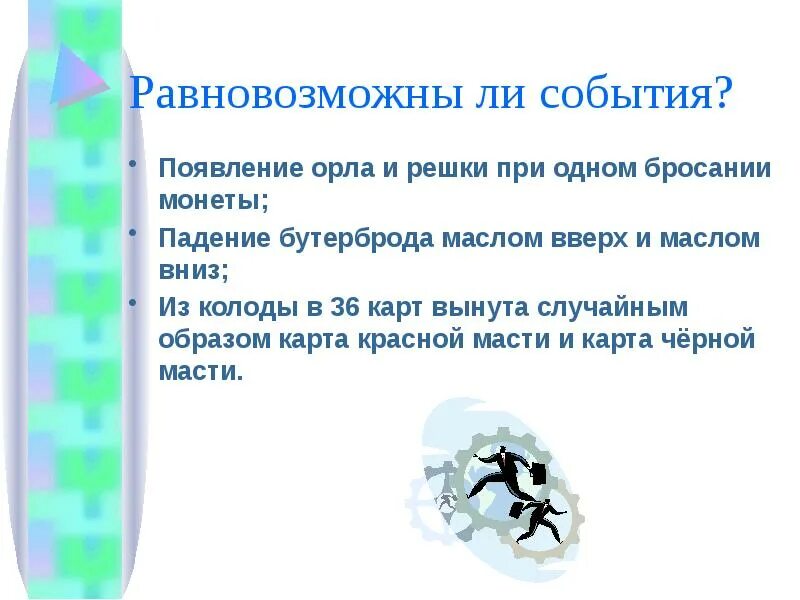 Равновозможны ли события?

• Появление орла и решки при одном бросании монеты;

• Падение бутерброда маслом вверх и маслом вниз;

• Из колоды в 36 карт вынута случайным образом карта красной масти и карта чёрной масти.